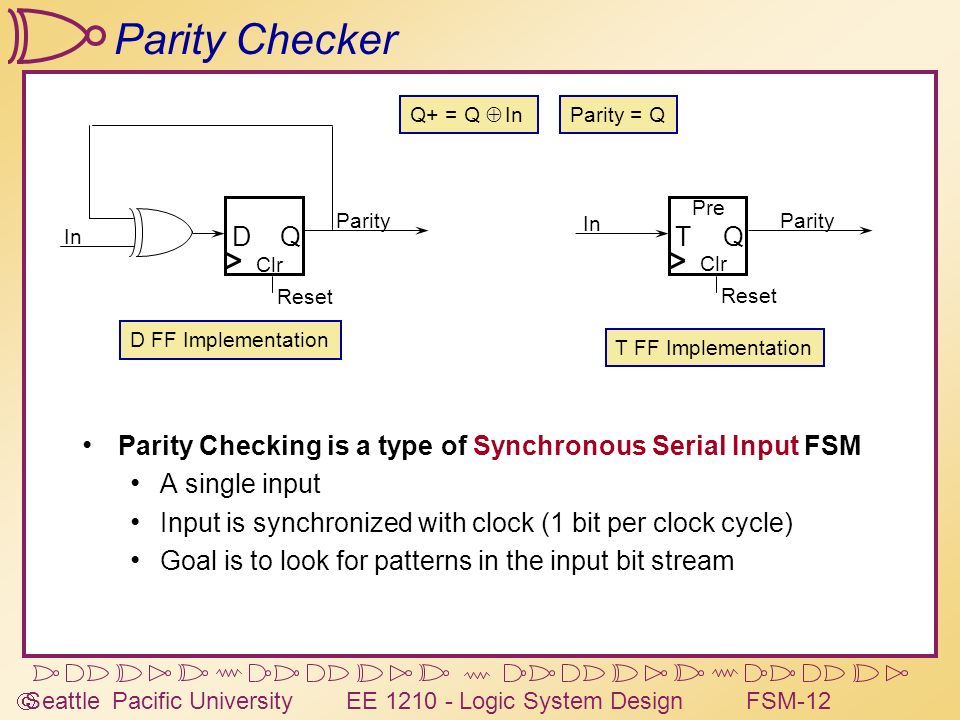 Parity Checker

Q+ = Q $\oplus$ In

Parity = Q

In

D Q

Clr

Parity

Reset

D FF Implementation

In

Pre

T Q

Clr

Parity

Reset

T FF Implementation

• Parity Checking is a type of Synchronous Serial Input FSM
 • A single input
 • Input is synchronized with clock (1 bit per clock cycle)
 • Goal is to look for patterns in the input bit stream

Seattle Pacific University EE 1210 - Logic System Design FSM-12